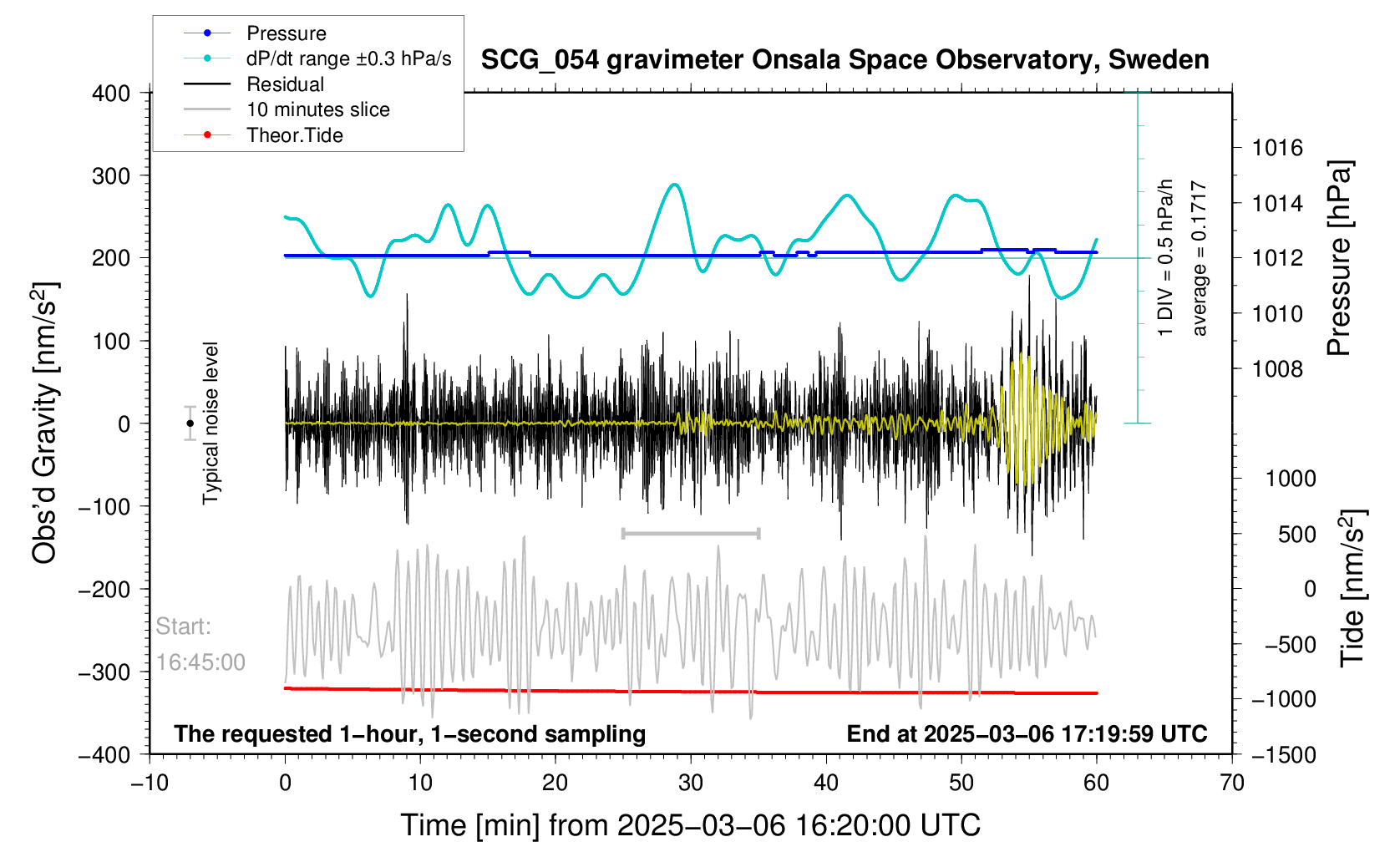 Pressure
dP/dt range ±0.3 hPa/s
Residual
10 minutes slice
Theor.Tide

SCG_054 gravimeter Onsala Space Observatory, Sweden

400
300
200
100
0
−100
−200
−300
−400

Obs'd Gravity [nm/s$^2$]

Typical noise level

Start:
16:45:00

1 DIV = 0.5 hPa/h
average = 0.1717

1016
1014
1012
1010
1008

Pressure [hPa]

1000
500
0
−500
−1000
−1500

Tide [nm/s$^2$]

The requested 1−hour, 1−second sampling

End at 2025−03−06 17:19:59 UTC

−10
0
10
20
30
40
50
60
70

Time [min] from 2025−03−06 16:20:00 UTC